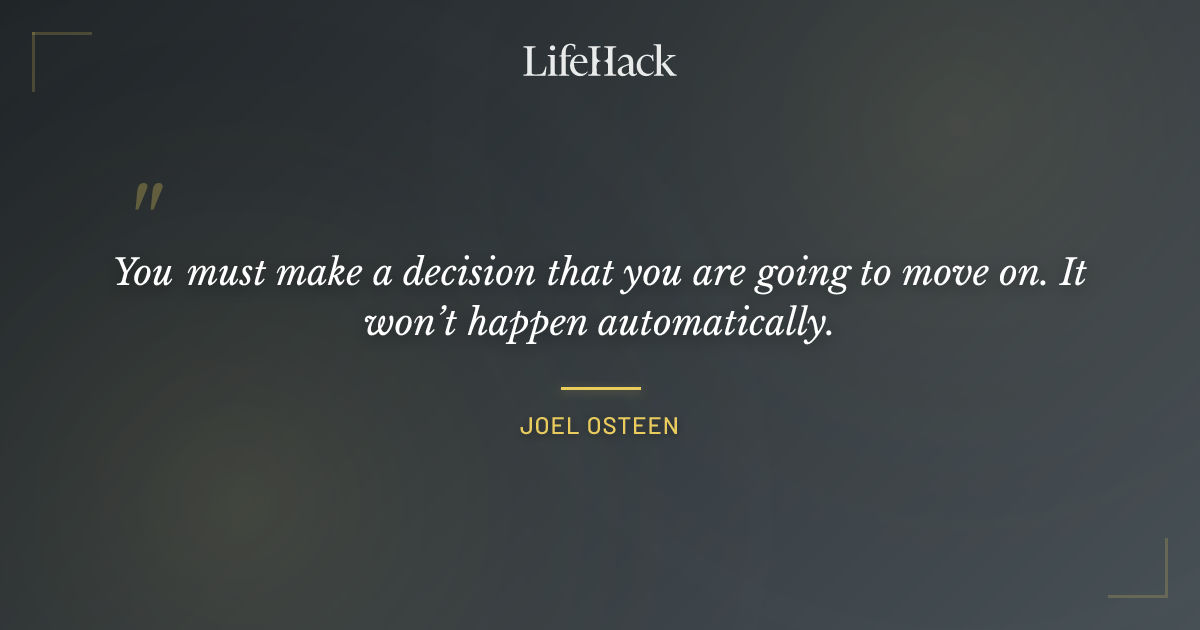 LifeHack

"

You must make a decision that you are going to move on. It won’t happen automatically.

JOEL OSTEEN